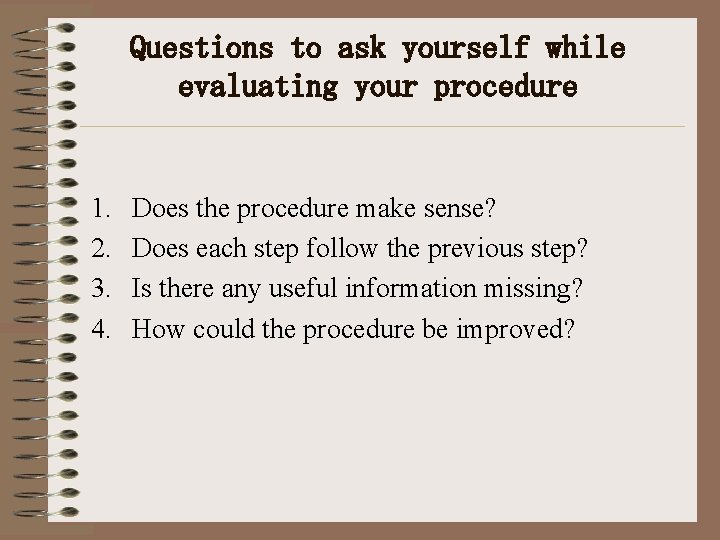 Questions to ask yourself while evaluating your procedure

1. Does the procedure make sense?
2. Does each step follow the previous step?
3. Is there any useful information missing?
4. How could the procedure be improved?